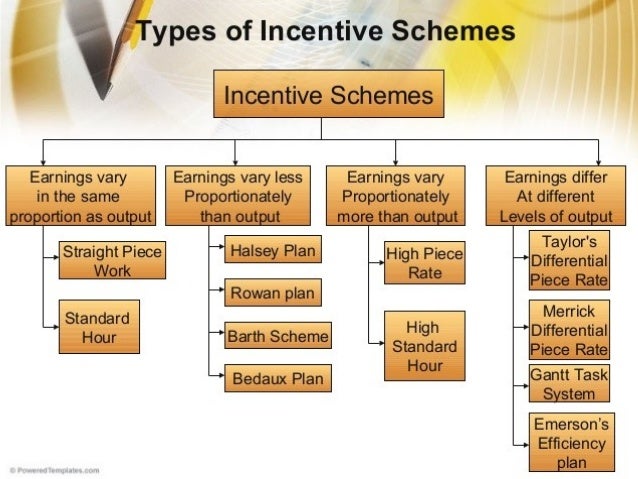 Types of Incentive Schemes

Incentive Schemes

Earnings vary in the same proportion as output

Straight Piece Work

Standard Hour

Earnings vary less Proportionately than output

Halsey Plan

Rowan plan

Barth Scheme

Bedaux Plan

Earnings vary Proportionately more than output

High Piece Rate

High Standard Hour

Earnings differ At different Levels of output

Taylor's Differential Piece Rate

Merrick Differential Piece Rate

Gantt Task System

Emerson's Efficiency plan

© PoweredTemplates.com